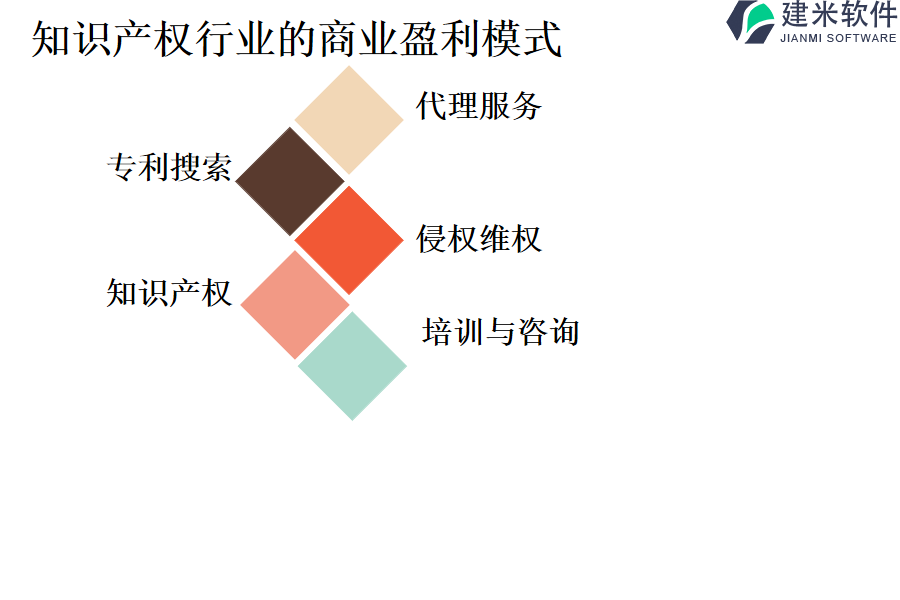 知识产权行业的商业盈利模式

建米软件
JIANMI SOFTWARE

代理服务

专利搜索

侵权维权

知识产权

培训与咨询